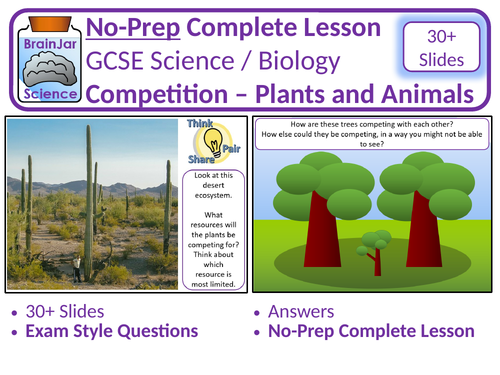 BrainJar Science

No-Prep Complete Lesson
GCSE Science / Biology
Competition – Plants and Animals

30+ Slides

Think Pair Share

Look at this desert ecosystem.

What resources will the plants be competing for? Think about which resource is most limited.

How are these trees competing with each other?
How else could they be competing, in a way you might not be able to see?

• 30+ Slides
• Exam Style Questions

• Answers
• No-Prep Complete Lesson